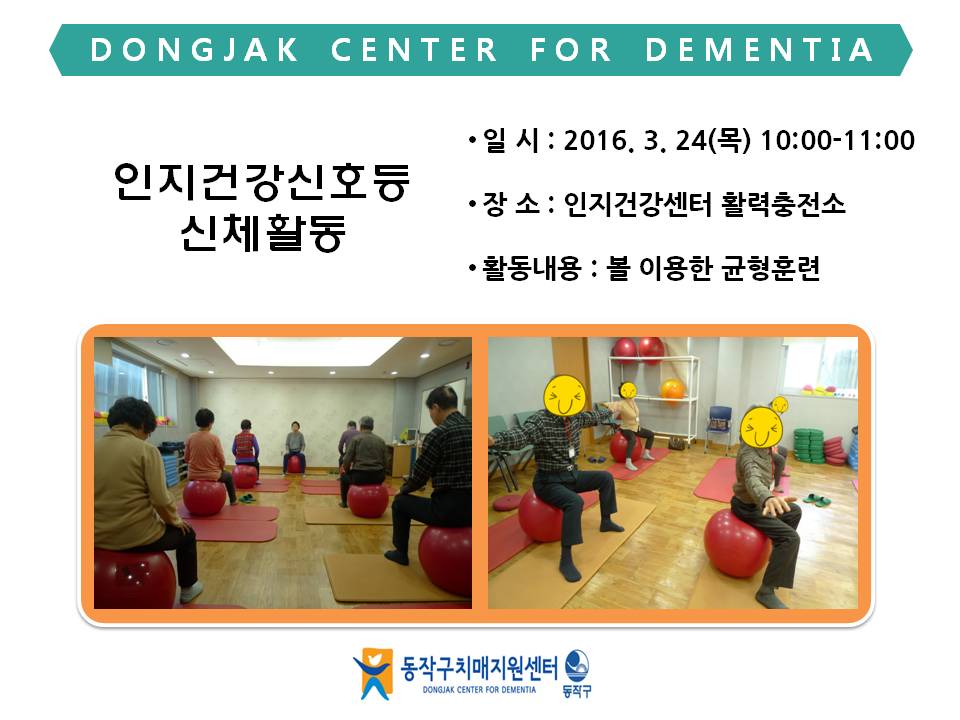 DONGJAK CENTER FOR DEMENTIA

인지건강신호등
신체활동

• 일 시 : 2016. 3. 24(목) 10:00-11:00

• 장 소 : 인지건강센터 활력충전소

• 활동내용 : 볼 이용한 균형훈련

동작구치매지원센터
DONGJAK CENTER FOR DEMENTIA
동작구